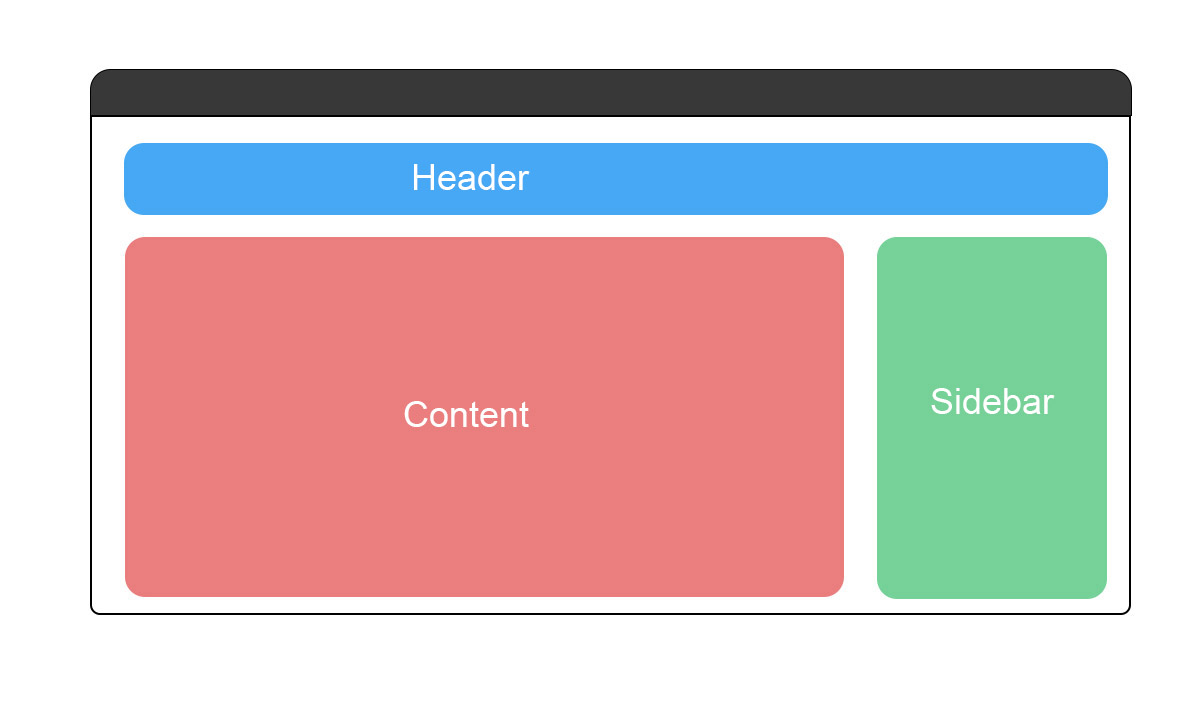 Header

Content

Sidebar